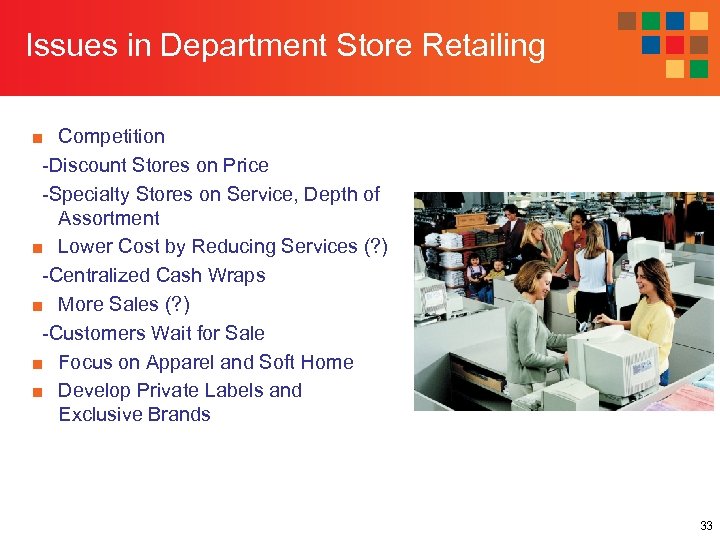 Issues in Department Store Retailing

■ Competition
-Discount Stores on Price
-Specialty Stores on Service, Depth of Assortment
■ Lower Cost by Reducing Services (?)
-Centralized Cash Wraps
■ More Sales (?)
-Customers Wait for Sale
■ Focus on Apparel and Soft Home
■ Develop Private Labels and Exclusive Brands

33